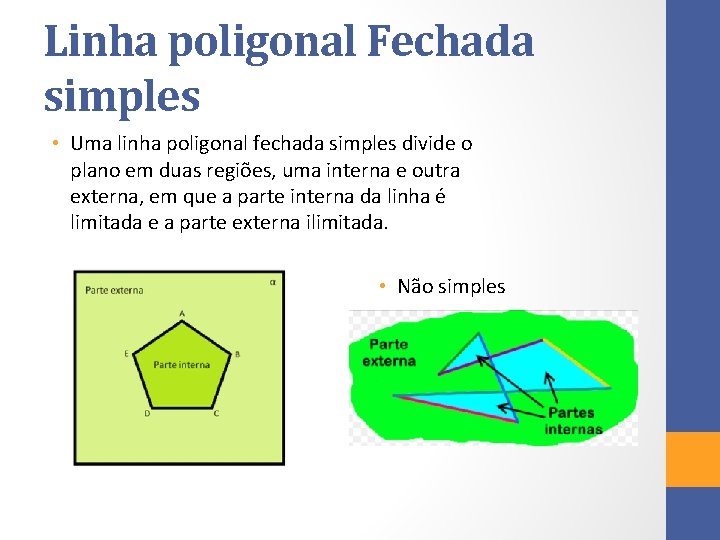 Linha poligonal Fechada simples

• Uma linha poligonal fechada simples divide o plano em duas regiões, uma interna e outra externa, em que a parte interna da linha é limitada e a parte externa ilimitada.

Parte externa
$\alpha$
A
B
C
D
E
Parte interna

• Não simples

Parte externa
Partes internas